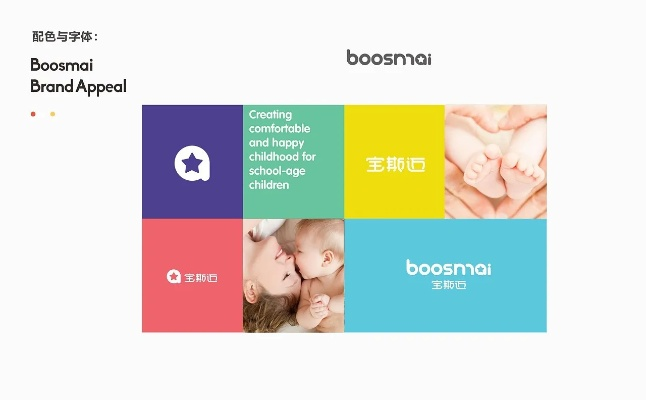 配色与字体：

Boosmai
Brand Appeal

boosmai

Creating comfortable and happy childhood for school-age children

宝斯迈

宝斯迈

boosmai
宝斯迈